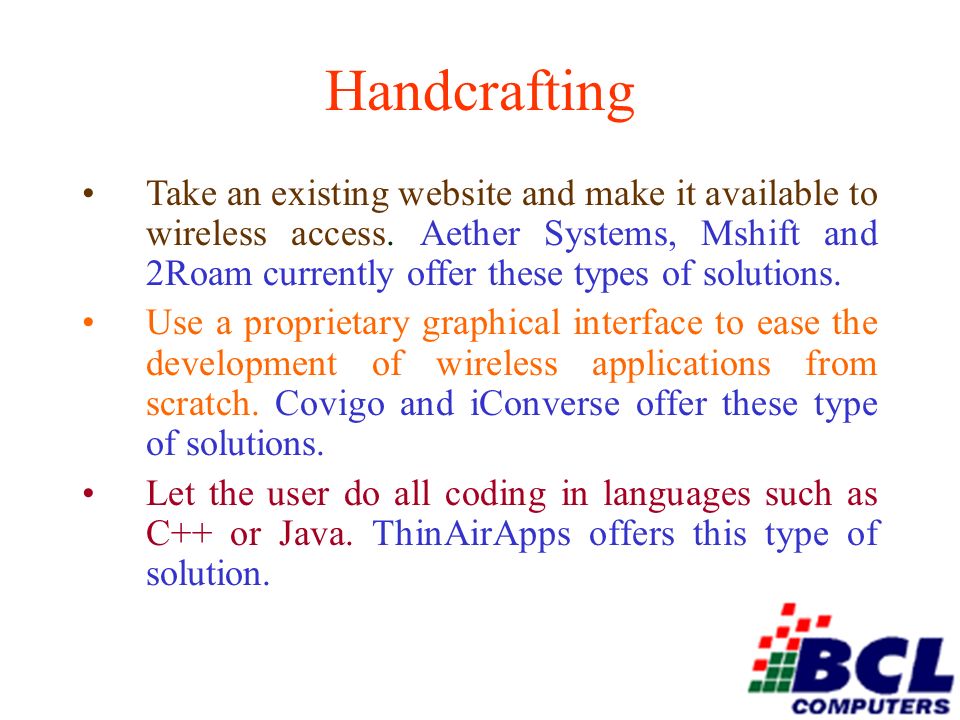 Handcrafting

• Take an existing website and make it available to wireless access. Aether Systems, Mshift and 2Roam currently offer these types of solutions.

• Use a proprietary graphical interface to ease the development of wireless applications from scratch. Covigo and iConverse offer these type of solutions.

• Let the user do all coding in languages such as C++ or Java. ThinAirApps offers this type of solution.

BCL
COMPUTERS